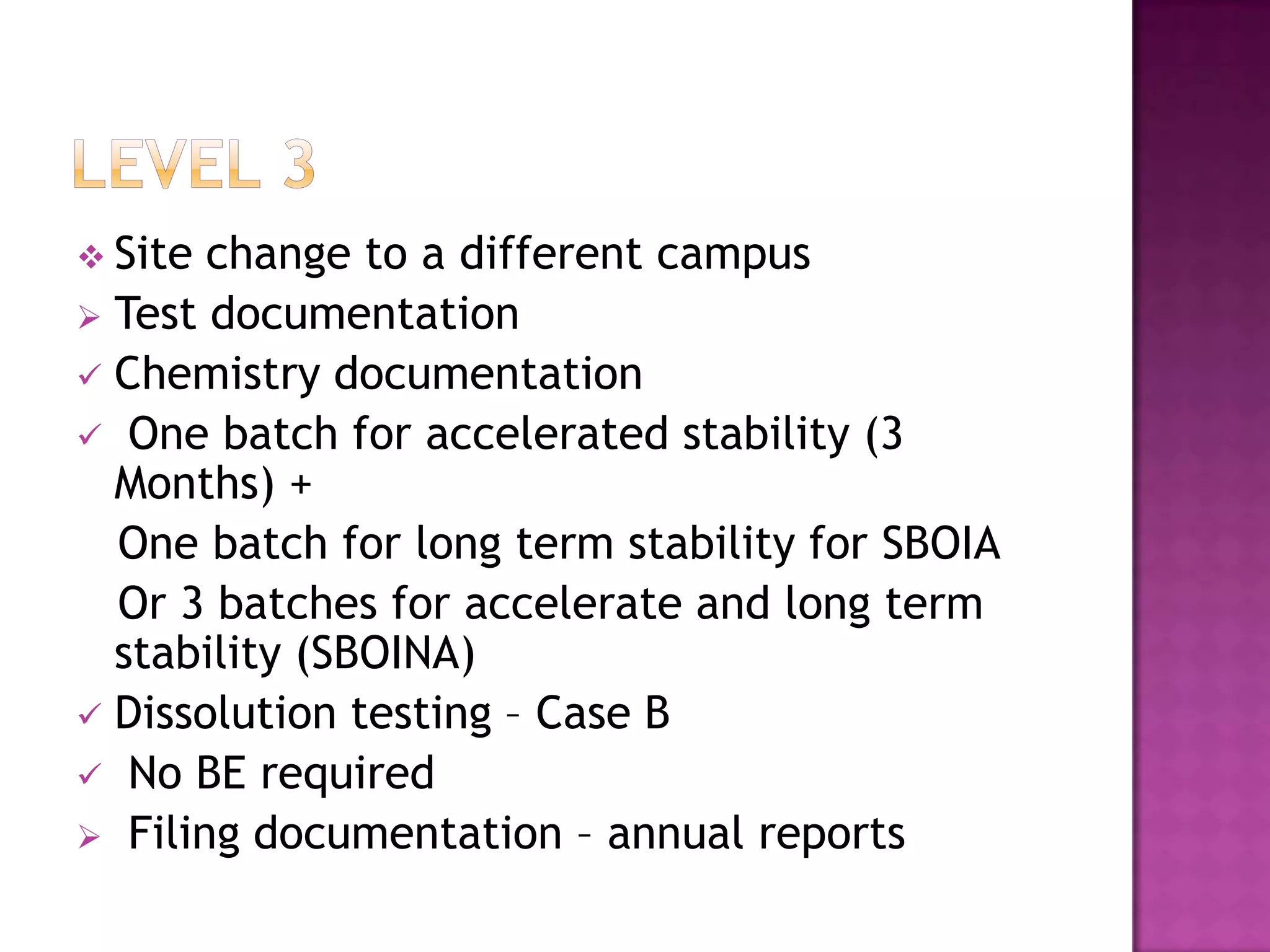 LEVEL 3

❖ Site change to a different campus
➢ Test documentation
✓ Chemistry documentation
✓ One batch for accelerated stability (3 Months) +
One batch for long term stability for SBOIA
Or 3 batches for accelerate and long term stability (SBOINA)
✓ Dissolution testing – Case B
✓ No BE required
➢ Filing documentation – annual reports